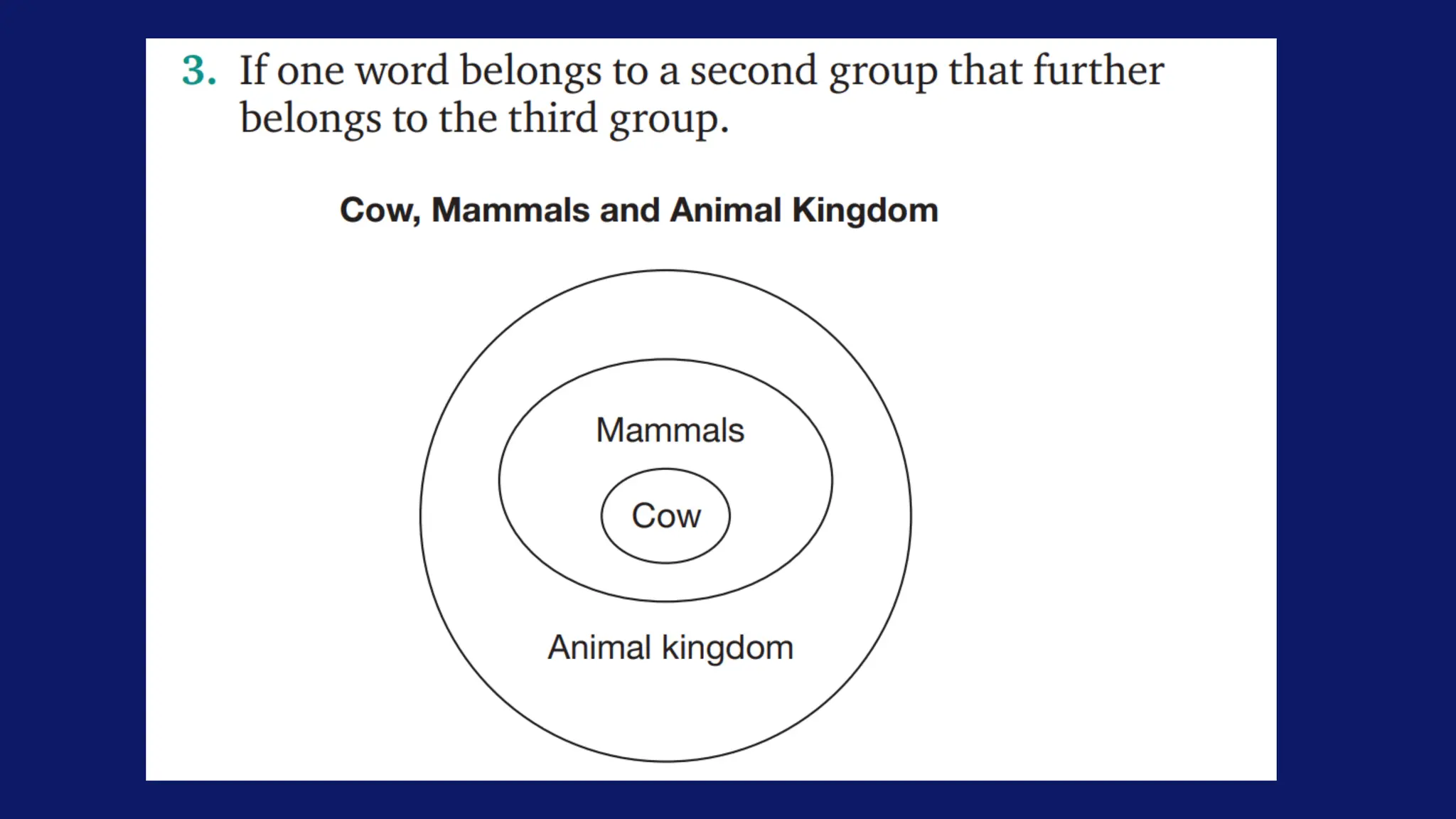 3. If one word belongs to a second group that further belongs to the third group.

Cow, Mammals and Animal Kingdom

Mammals

Cow

Animal kingdom